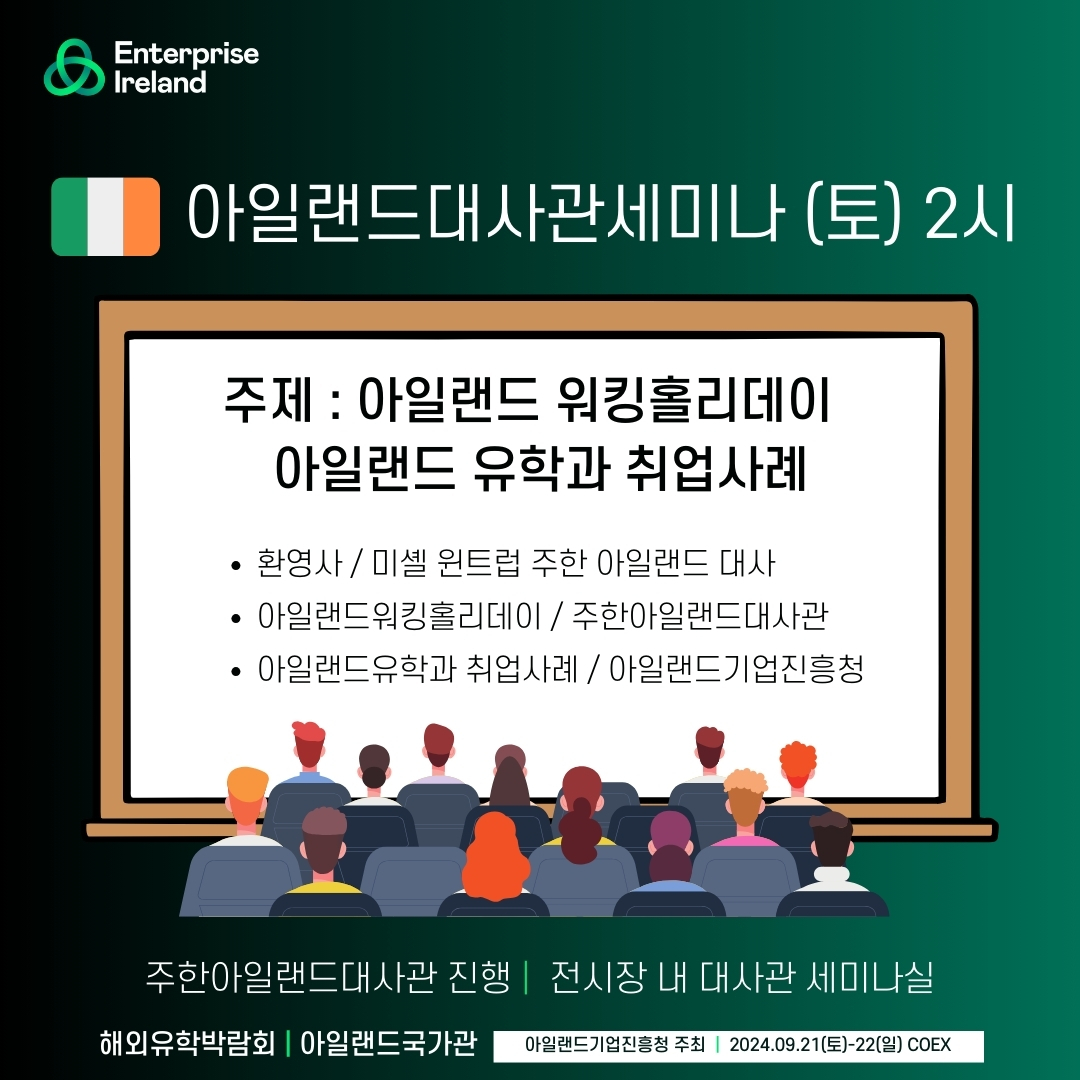 Enterprise Ireland

아일랜드대사관세미나 (토) 2시

주제 : 아일랜드 워킹홀리데이
아일랜드 유학과 취업사례

• 환영사 / 미셸 윈트럽 주한 아일랜드 대사
• 아일랜드워킹홀리데이 / 주한아일랜드대사관
• 아일랜드유학과 취업사례 / 아일랜드기업진흥청

주한아일랜드대사관 진행 | 전시장 내 대사관 세미나실

해외유학박람회 | 아일랜드국가관

아일랜드기업진흥청 주최 | 2024.09.21(토)-22(일) COEX